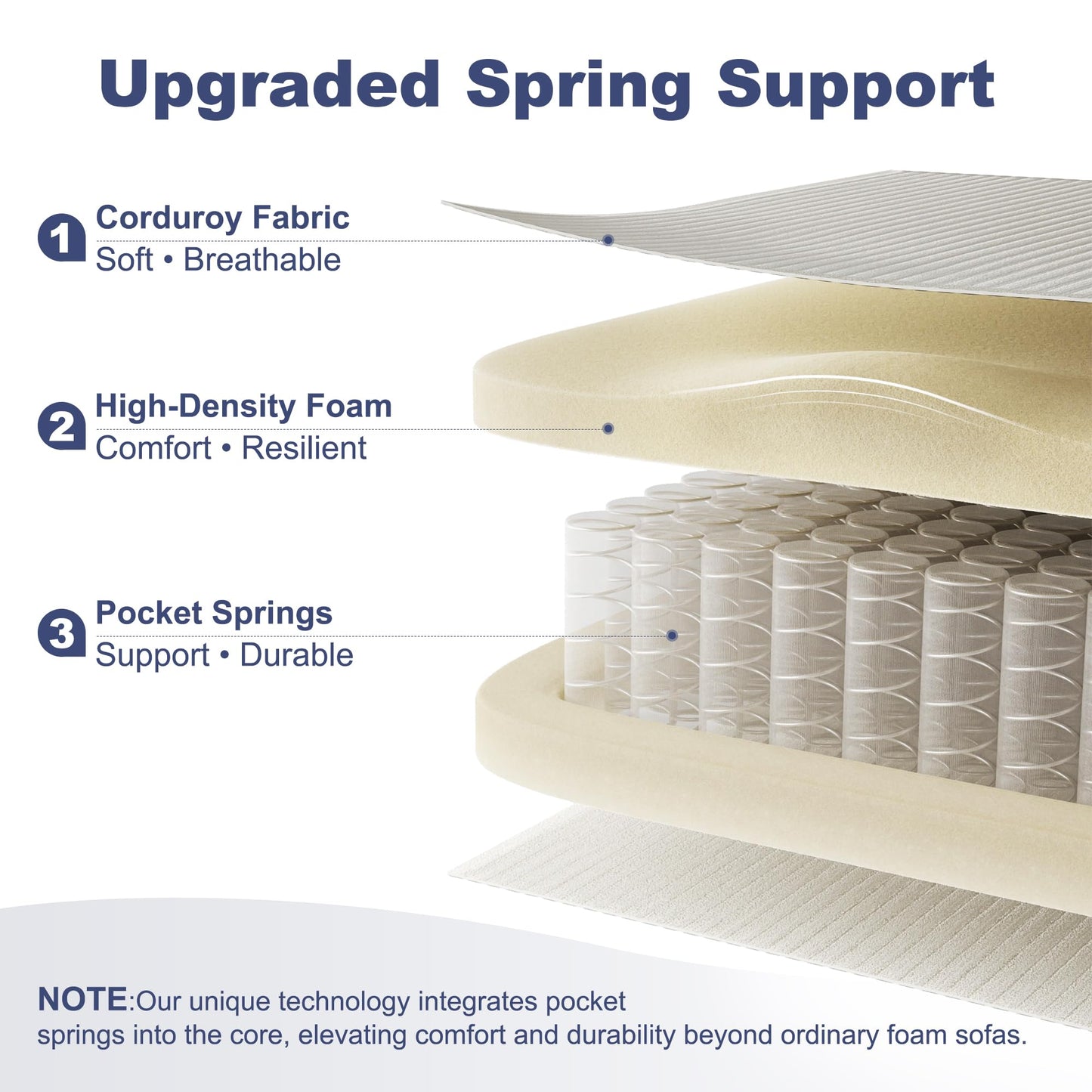 Upgraded Spring Support

1 Corduroy Fabric
Soft • Breathable

2 High-Density Foam
Comfort • Resilient

3 Pocket Springs
Support • Durable

NOTE:Our unique technology integrates pocket springs into the core, elevating comfort and durability beyond ordinary foam sofas.